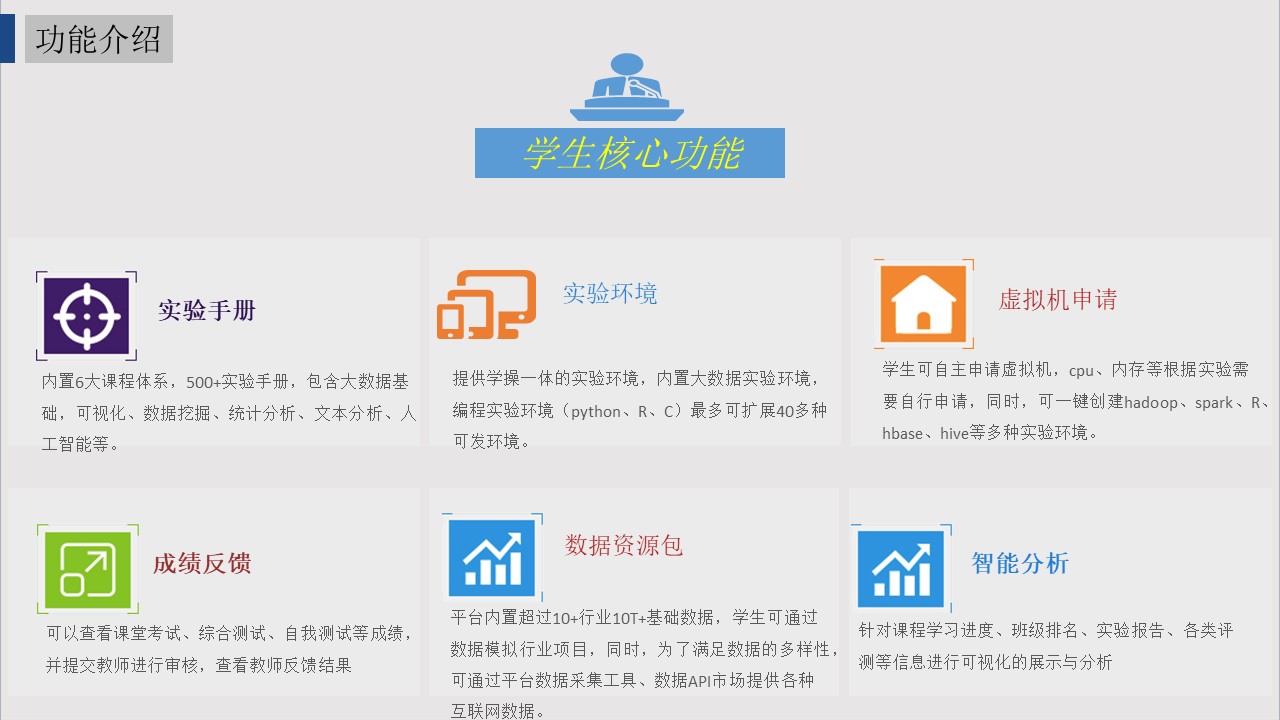 功能介绍

学生核心功能

实验手册

内置6大课程体系，500+实验手册，包含大数据基础，可视化、数据挖掘、统计分析、文本分析、人工智能等。

实验环境

提供学操一体的实验环境，内置大数据实验环境，编程实验环境（python、R、C）最多可扩展40多种可发环境。

虚拟机申请

学生可自主申请虚拟机，cpu、内存等根据实验需要自行申请，同时，可一键创建hadoop、spark、R、hbase、hive等多种实验环境。

成绩反馈

可以查看课堂考试、综合测试、自我测试等成绩，并提交教师进行审核，查看教师反馈结果

数据资源包

平台内置超过10+行业10T+基础数据，学生可通过数据模拟行业项目，同时，为了满足数据的多样性，可通过平台数据采集工具、数据API市场提供各种互联网数据。

智能分析

针对课程学习进度、班级排名、实验报告、各类评测等信息进行可视化的展示与分析